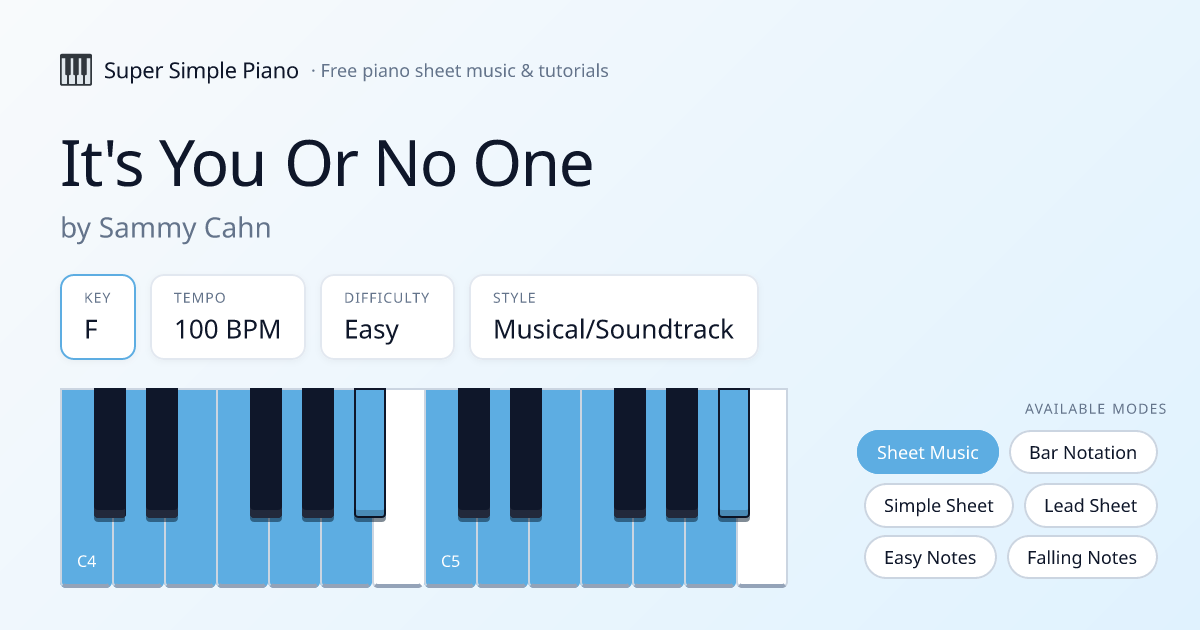 Super Simple Piano · Free piano sheet music & tutorials

It's You Or No One

by Sammy Cahn

KEY
F

TEMPO
100 BPM

DIFFICULTY
Easy

STYLE
Musical/Soundtrack

C4

C5

AVAILABLE MODES

Sheet Music
Bar Notation
Simple Sheet
Lead Sheet
Easy Notes
Falling Notes